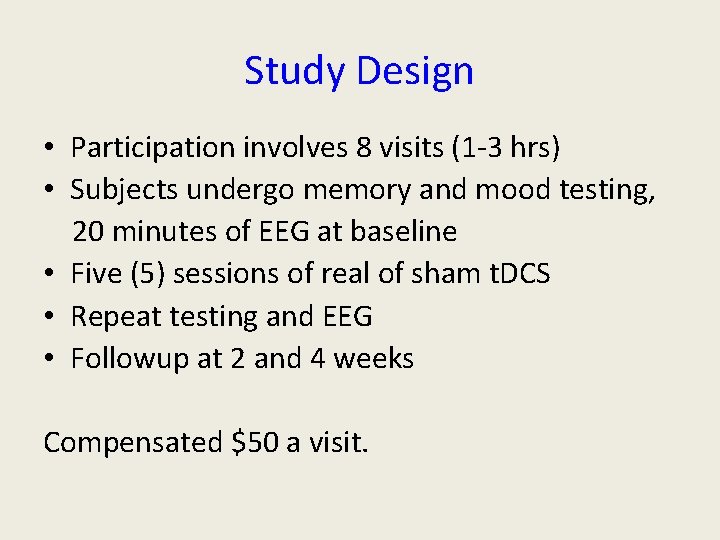 Study Design

• Participation involves 8 visits (1-3 hrs)
• Subjects undergo memory and mood testing, 20 minutes of EEG at baseline
• Five (5) sessions of real of sham tDCS
• Repeat testing and EEG
• Followup at 2 and 4 weeks

Compensated \$50 a visit.